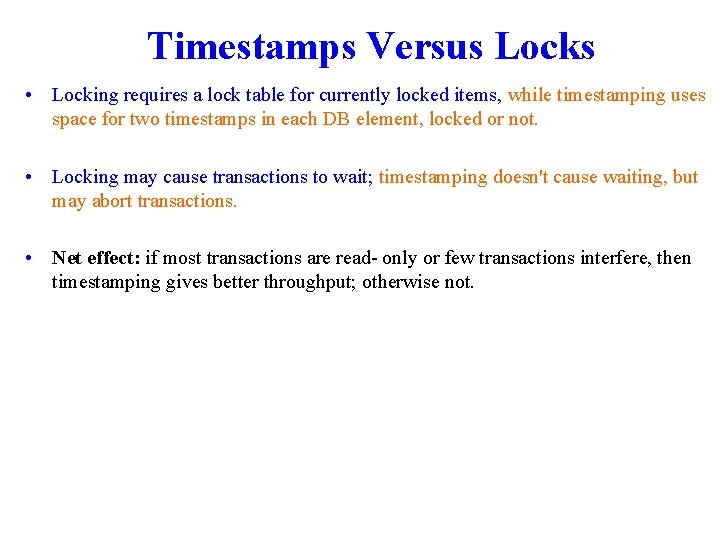 Timestamps Versus Locks

• Locking requires a lock table for currently locked items, while timestamping uses space for two timestamps in each DB element, locked or not.

• Locking may cause transactions to wait; timestamping doesn't cause waiting, but may abort transactions.

• Net effect: if most transactions are read- only or few transactions interfere, then timestamping gives better throughput; otherwise not.